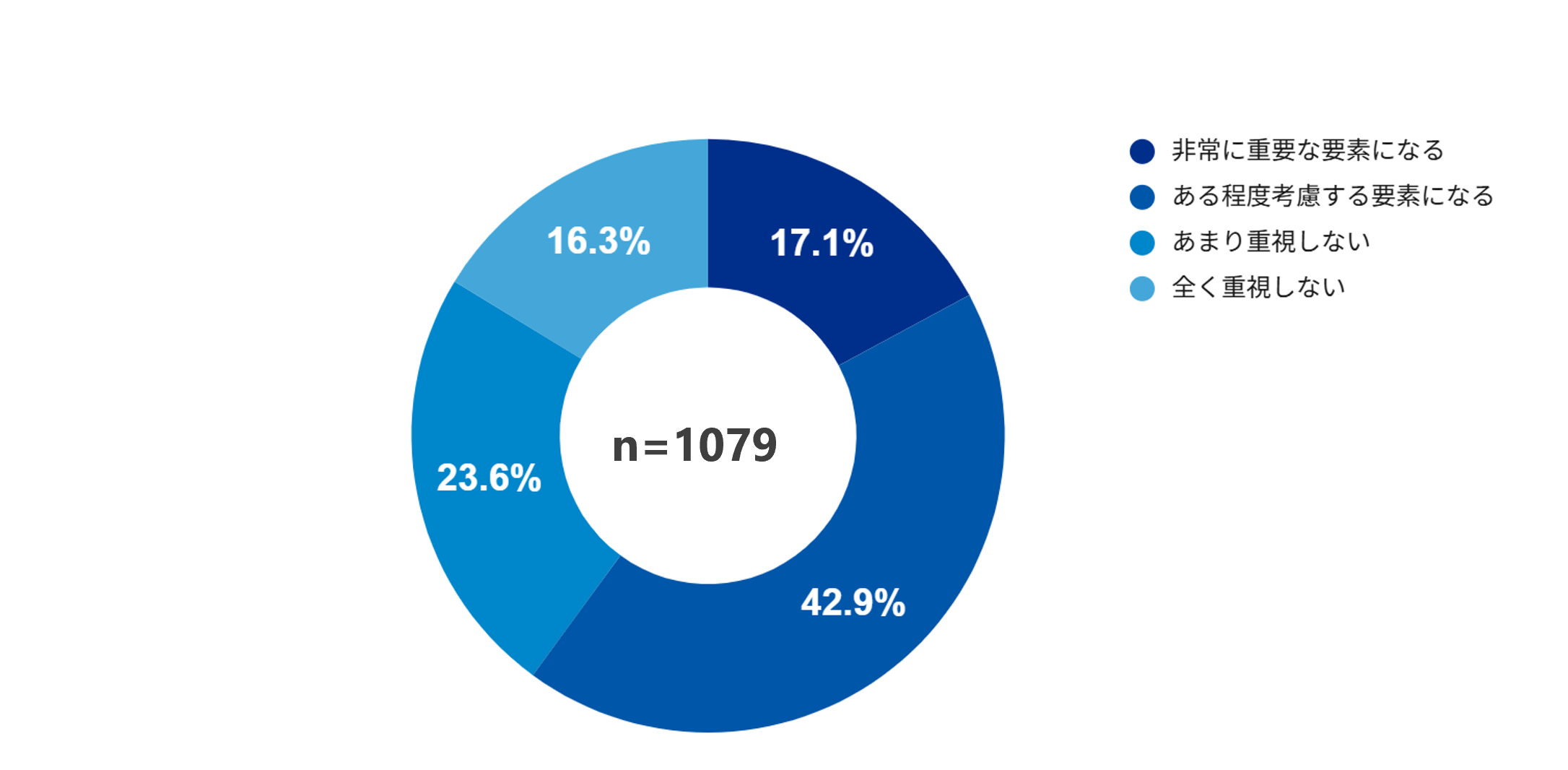 16.3%
17.1%
23.6%
n=1079
42.9%

非常に重要な要素になる
ある程度考慮する要素になる
あまり重視しない
全く重視しない